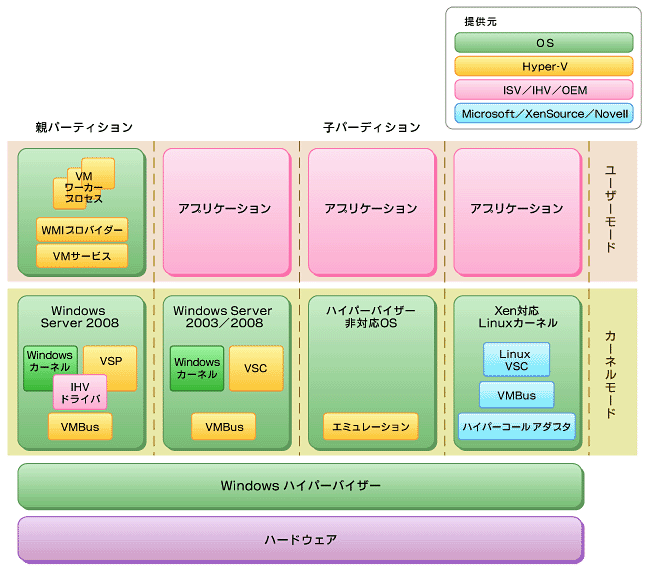 提供元

OS

Hyper-V

ISV/IHV/OEM

Microsoft/XenSource/Novell

親パーティション

子パーティション

VM ワーカー プロセス

WMIプロバイダー

VMサービス

アプリケーション

アプリケーション

アプリケーション

ユーザーモード

Windows Server 2008

Windows カーネル

VSP

IHV ドライバ

VMBus

Windows Server 2003/2008

Windows カーネル

VSC

VMBus

ハイパーバイザー 非対応OS

エミュレーション

Xen対応 Linuxカーネル

Linux VSC

VMBus

ハイパーコール アダプタ

カーネルモード

Windows ハイパーバイザー

ハードウェア